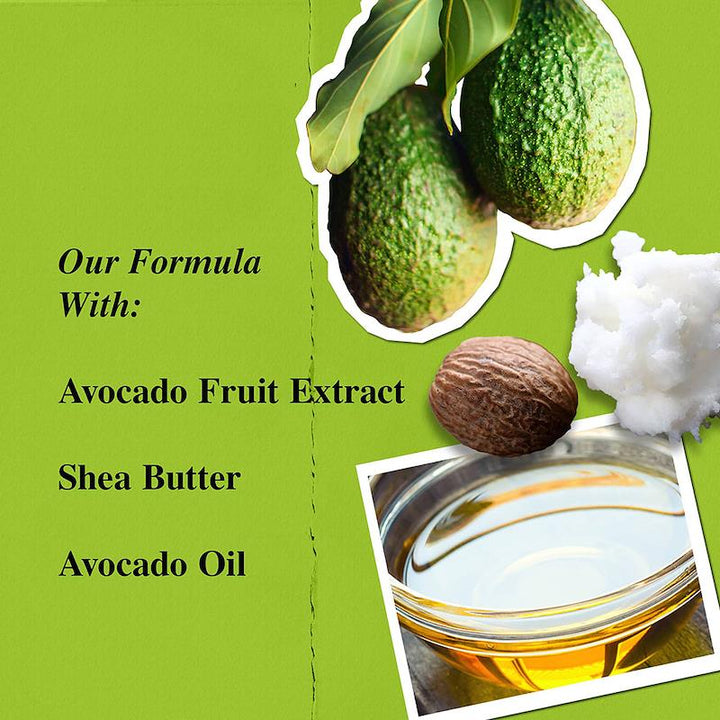 Our Formula With:

Avocado Fruit Extract

Shea Butter

Avocado Oil